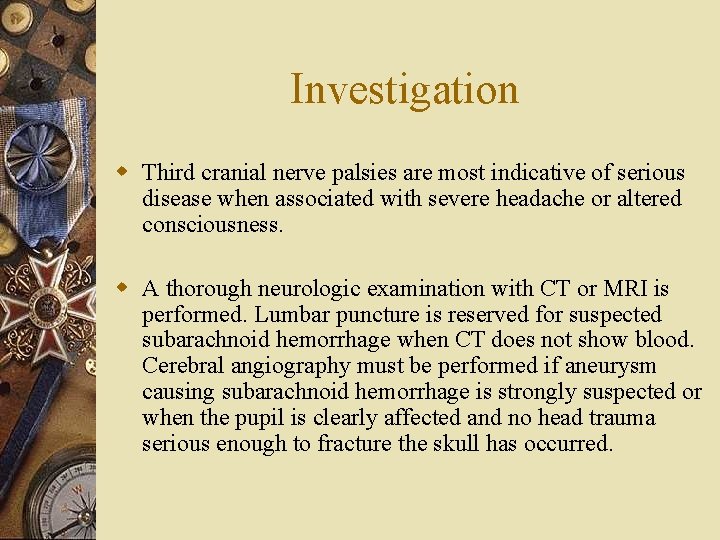 Investigation

Third cranial nerve palsies are most indicative of serious disease when associated with severe headache or altered consciousness.

A thorough neurologic examination with CT or MRI is performed. Lumbar puncture is reserved for suspected subarachnoid hemorrhage when CT does not show blood. Cerebral angiography must be performed if aneurysm causing subarachnoid hemorrhage is strongly suspected or when the pupil is clearly affected and no head trauma serious enough to fracture the skull has occurred.